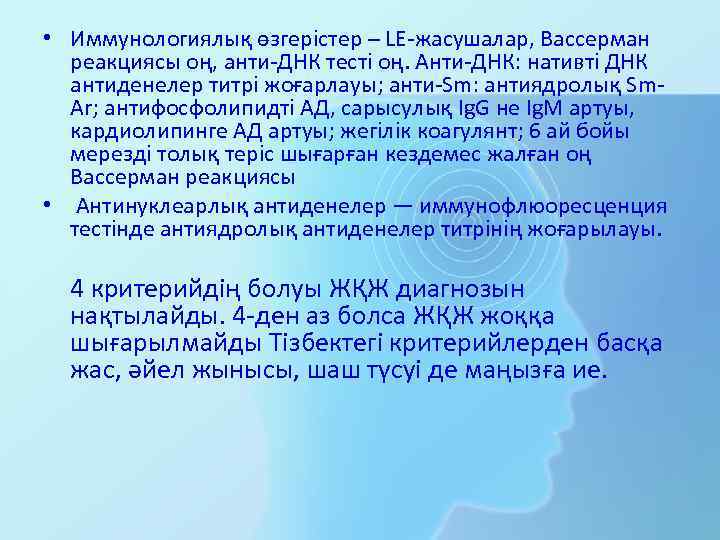 • Иммунологиялық өзгерістер – LE-жасушалар, Вассерман реакциясы оң, анти-ДНК тесті оң. Анти-ДНК: нативті ДНК антиденелер титрі жоғарлауы; анти-Sm: антиядролық Sm-Аг; антифосфолипидті АД, сарысулық IgG не IgM артуы, кардиолипинге АД артуы; жегілік коагулянт; 6 ай бойы мерезді толық теріс шығарған кездемес жалған оң Вассерман реакциясы

• Антинуклеарлық антиденелер — иммунофлюоресценция тестінде антиядролық антиденелер титрінің жоғарылауы.

4 критерийдің болуы ЖҚЖ диагнозын нақтылайды. 4-ден аз болса ЖҚЖ жоққа шығарылмайды Тізбектегі критерийлерден басқа жас, әйел жынысы, шаш түсуі де маңызға ие.